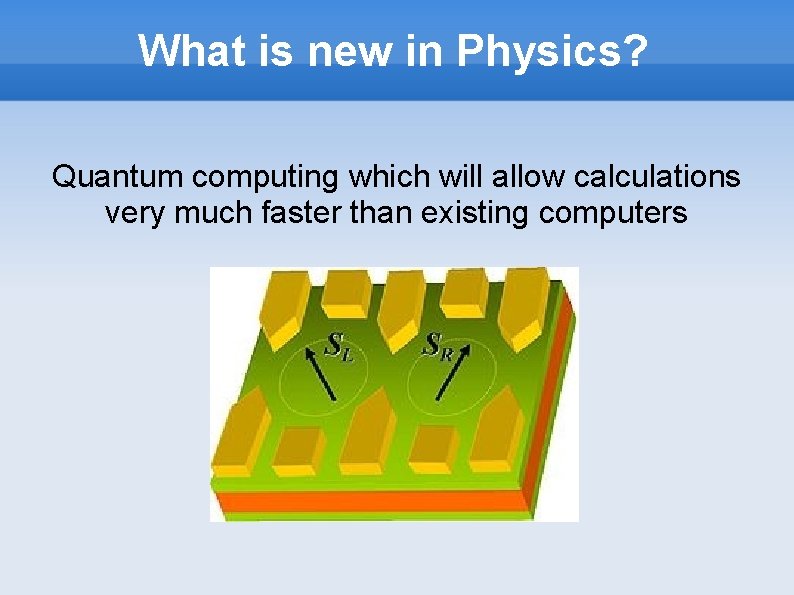 What is new in Physics?

Quantum computing which will allow calculations very much faster than existing computers

$S_L$

$S_R$